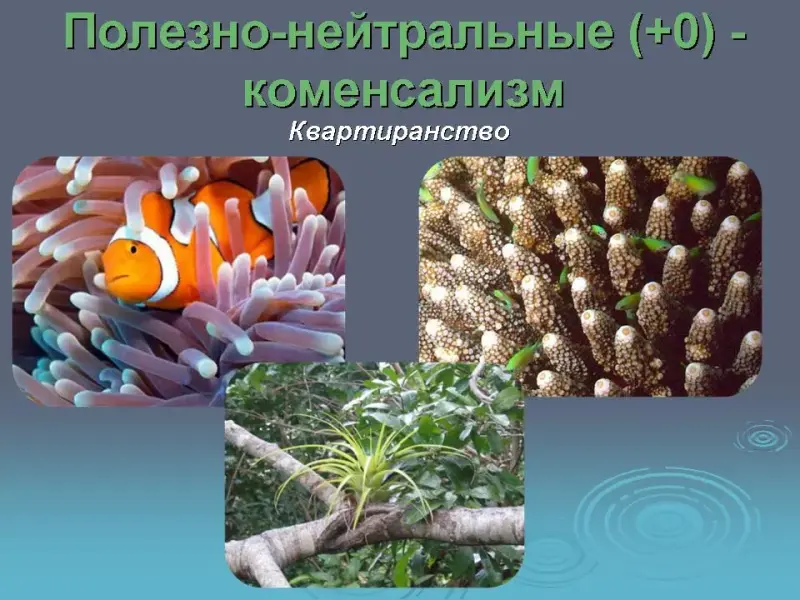 Полезно-нейтральные (+0) - коменсализм

Квартиранство